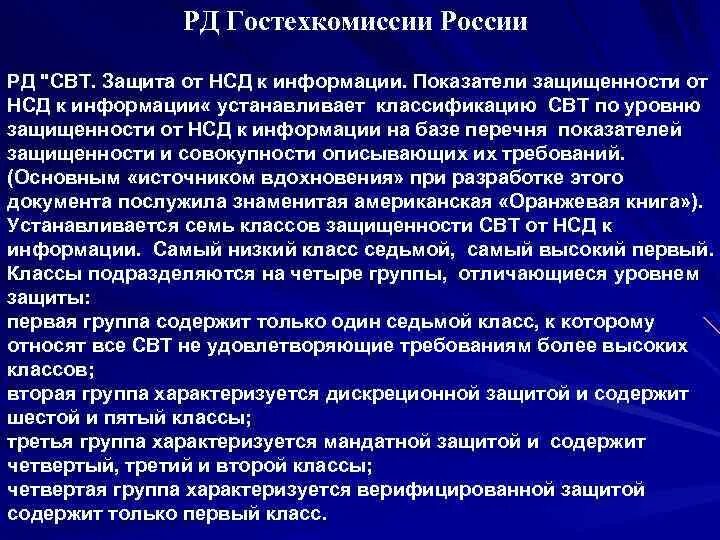 РД Гостехкомиссии России

РД "СВТ. Защита от НСД к информации. Показатели защищенности от НСД к информации« устанавливает классификацию СВТ по уровню защищенности от НСД к информации на базе перечня показателей защищенности и совокупности описывающих их требований. (Основным «источником вдохновения» при разработке этого документа послужила знаменитая американская «Оранжевая книга»). Устанавливается семь классов защищенности СВТ от НСД к информации. Самый низкий класс седьмой, самый высокий первый. Классы подразделяются на четыре группы, отличающиеся уровнем защиты:
первая группа содержит только один седьмой класс, к которому относят все СВТ не удовлетворяющие требованиям более высоких классов;
вторая группа характеризуется дискреционной защитой и содержит шестой и пятый классы;
третья группа характеризуется мандатной защитой и содержит четвертый, третий и второй классы;
четвертая группа характеризуется верифицированной защитой содержит только первый класс.